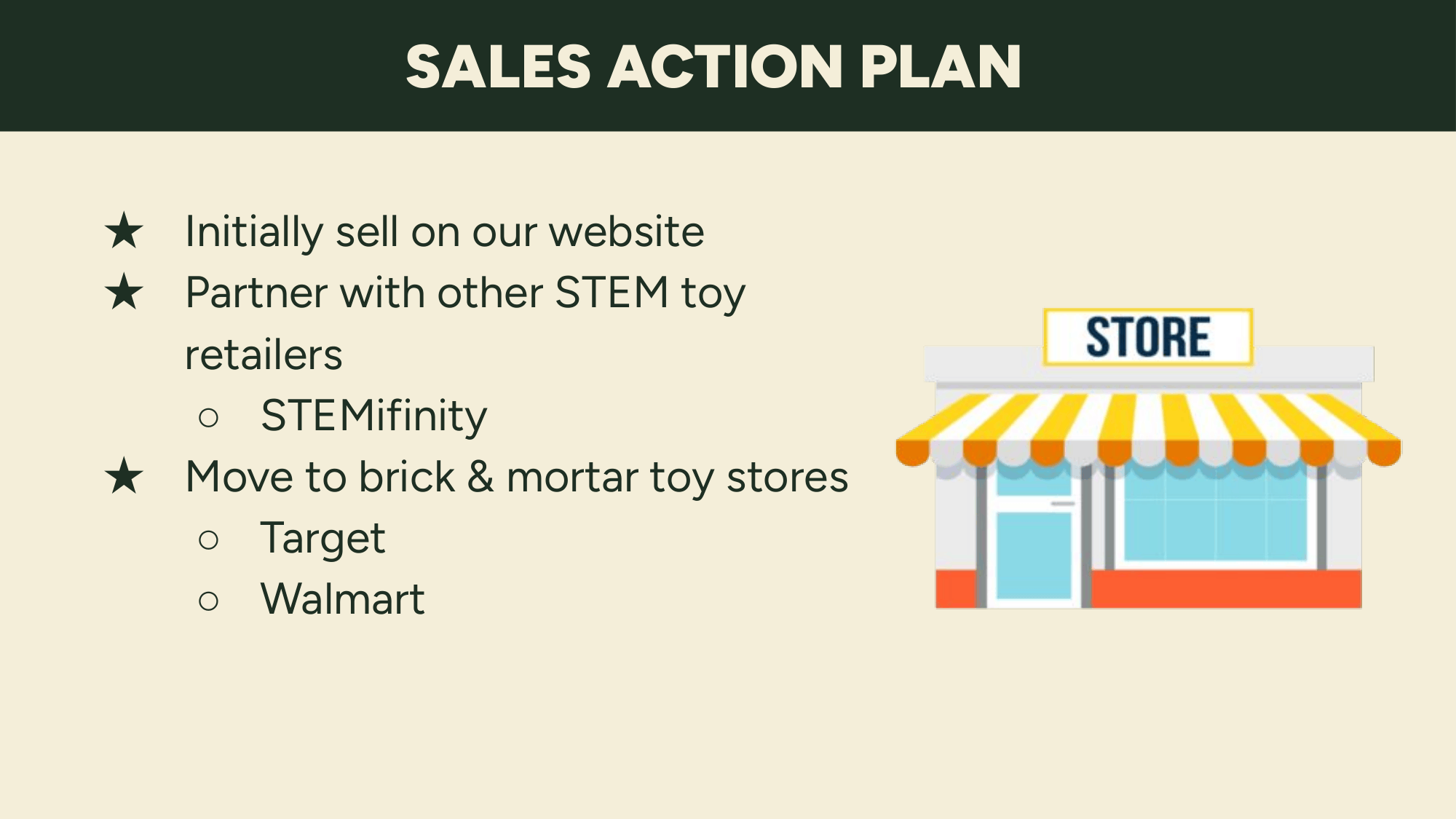 SALES ACTION PLAN

★ Initially sell on our website
★ Partner with other STEM toy retailers
○ STEMifinity
★ Move to brick & mortar toy stores
○ Target
○ Walmart

STORE